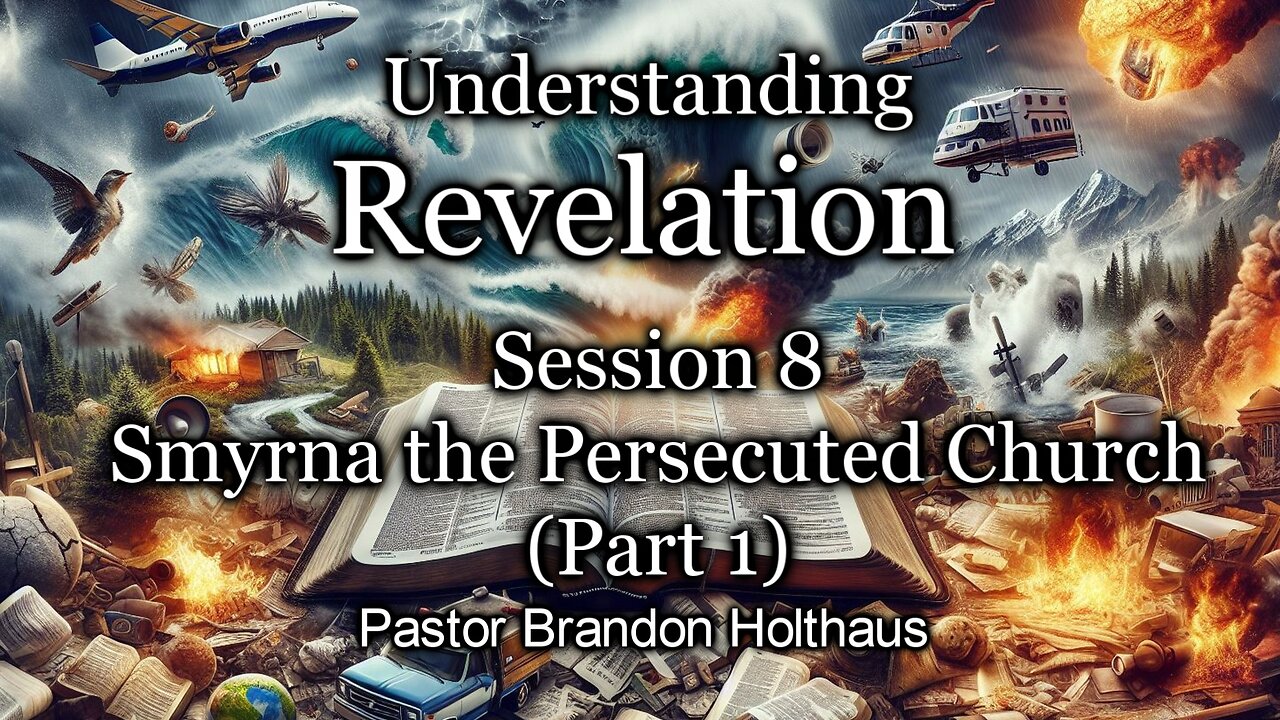 Understanding
Revelation

Session 8
Smyrna the Persecuted Church
(Part 1)

Pastor Brandon Holthaus